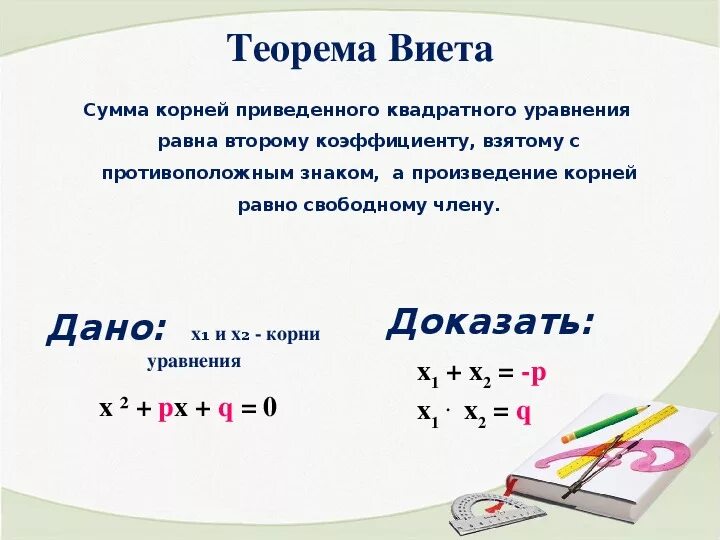 Теорема Виета

Сумма корней приведенного квадратного уравнения равна второму коэффициенту, взятому с противоположным знаком, а произведение корней равно свободному члену.

Дано: $x_1$ и $x_2$ - корни уравнения

$x^2 + px + q = 0$

Доказать:

$x_1 + x_2 = -p$

$x_1 \cdot x_2 = q$